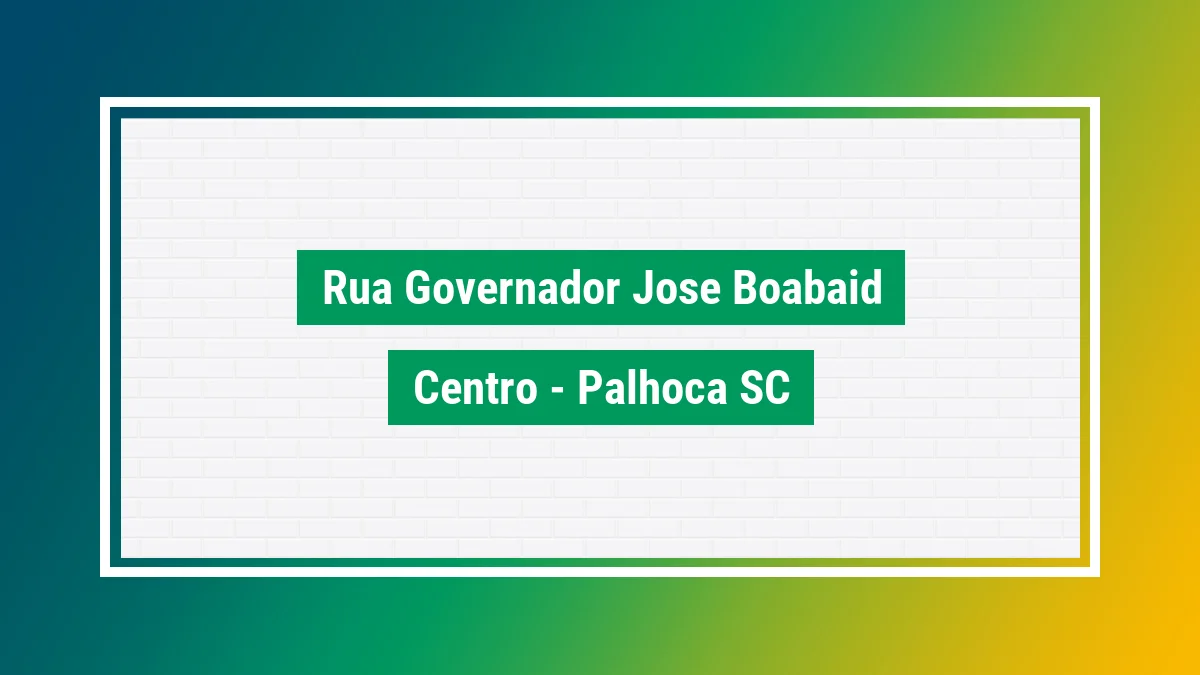 Rua Governador Jose Boabaid

Centro - Palhoca SC